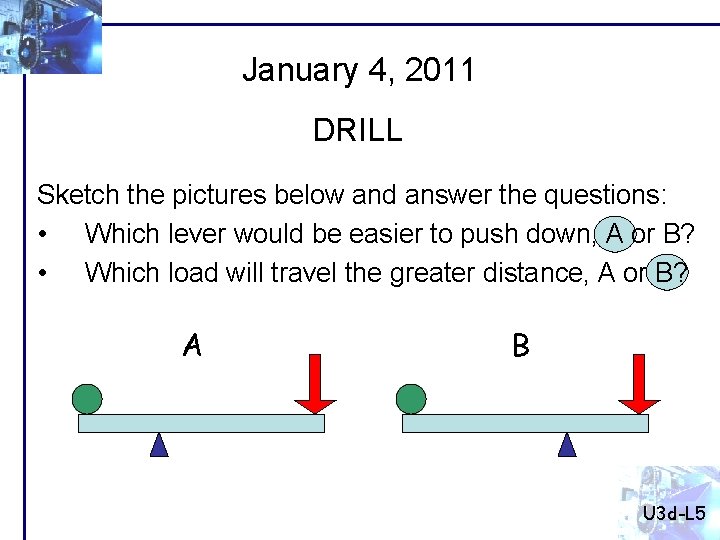 January 4, 2011

DRILL

Sketch the pictures below and answer the questions:

• Which lever would be easier to push down, A or B?

• Which load will travel the greater distance, A or B?

A

B

U3d-L5